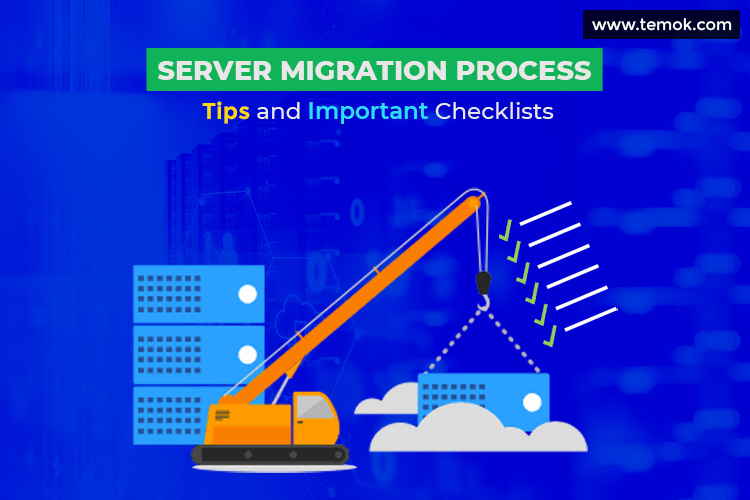 www.temok.com

SERVER MIGRATION PROCESS

Tips and Important Checklists